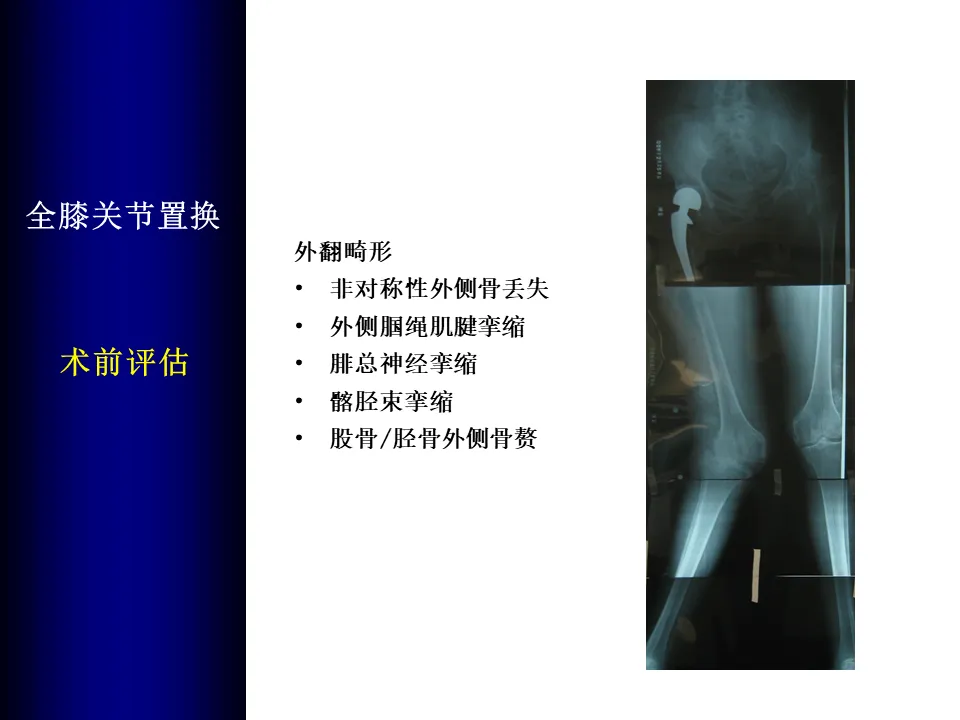 全膝关节置换

术前评估

外翻畸形
• 非对称性外侧骨丢失
• 外侧腘绳肌腱挛缩
• 腓总神经挛缩
• 髂胫束挛缩
• 股骨/胫骨外侧骨赘